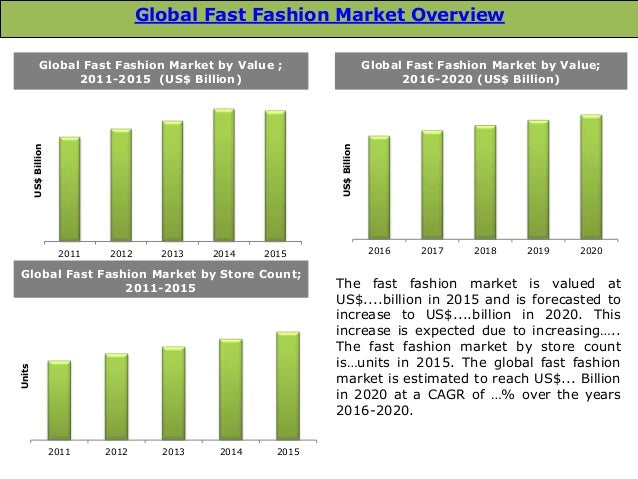 Global Fast Fashion Market Overview

Global Fast Fashion Market by Value ; 2011-2015 (US$ Billion)

US$ Billion

2011 2012 2013 2014 2015

Global Fast Fashion Market by Value; 2016-2020 (US$ Billion)

US$ Billion

2016 2017 2018 2019 2020

Global Fast Fashion Market by Store Count; 2011-2015

Units

2011 2012 2013 2014 2015

The fast fashion market is valued at US$....billion in 2015 and is forecasted to increase to US$....billion in 2020. This increase is expected due to increasing….. The fast fashion market by store count is…units in 2015. The global fast fashion market is estimated to reach US$... Billion in 2020 at a CAGR of …% over the years 2016-2020.